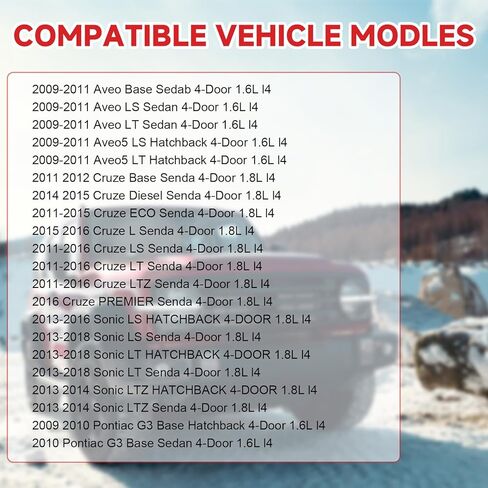 COMPATIBLE VEHICLE MODLES

2009-2011 Aveo Base Sedab 4-Door 1.6L I4
2009-2011 Aveo LS Sedan 4-Door 1.6L I4
2009-2011 Aveo LT Sedan 4-Door 1.6L I4
2009-2011 Aveo5 LS Hatchback 4-Door 1.6L I4
2009-2011 Aveo5 LT Hatchback 4-Door 1.6L I4
2011 2012 Cruze Base Senda 4-Door 1.8L I4
2014 2015 Cruze Diesel Senda 4-Door 1.8L I4
2011-2015 Cruze ECO Senda 4-Door 1.8L I4
2015 2016 Cruze L Senda 4-Door 1.8L I4
2011-2016 Cruze LS Senda 4-Door 1.8L I4
2011-2016 Cruze LT Senda 4-Door 1.8L I4
2011-2016 Cruze LTZ Senda 4-Door 1.8L I4
2016 Cruze PREMIER Senda 4-Door 1.8L I4
2013-2016 Sonic LS HATCHBACK 4-DOOR 1.8L I4
2013-2018 Sonic LS Senda 4-Door 1.8L I4
2013-2018 Sonic LT HATCHBACK 4-DOOR 1.8L I4
2013-2018 Sonic LT Senda 4-Door 1.8L I4
2013 2014 Sonic LTZ HATCHBACK 4-DOOR 1.8L I4
2013 2014 Sonic LTZ Senda 4-Door 1.8L I4
2009 2010 Pontiac G3 Base Hatchback 4-Door 1.6L I4
2010 Pontiac G3 Base Sedan 4-Door 1.6L I4